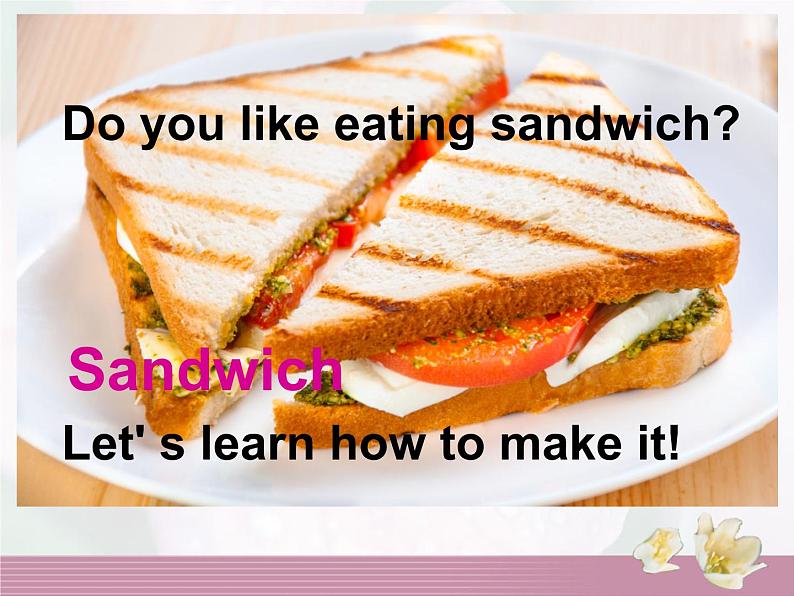 Do you like eating sandwich?

Sandwich

Let' s learn how to make it!